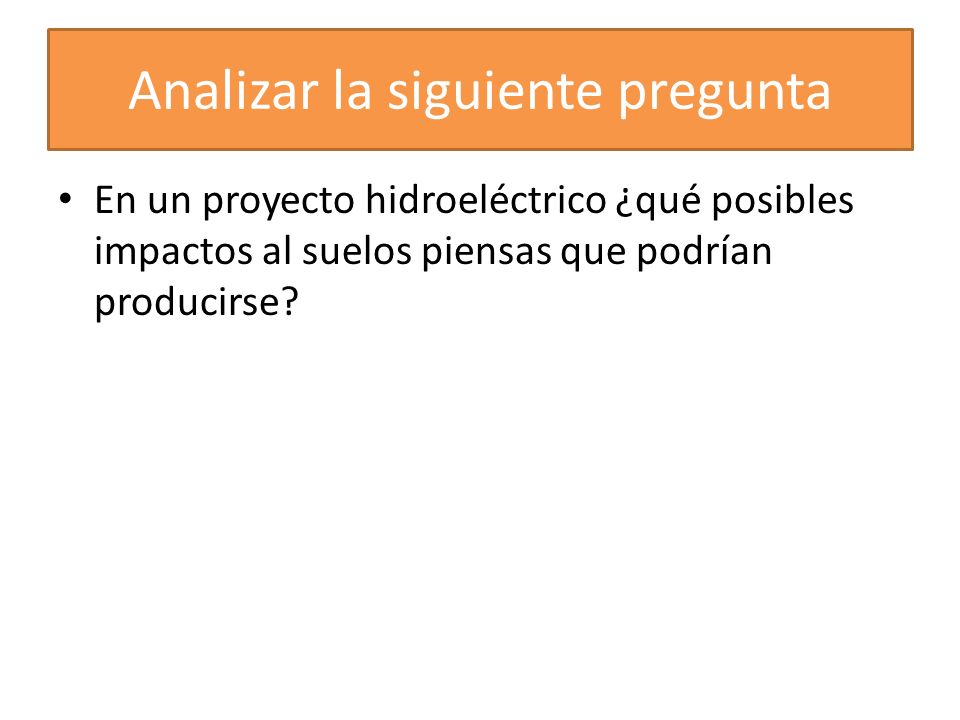 Analizar la siguiente pregunta

• En un proyecto hidroeléctrico ¿qué posibles impactos al suelos piensas que podrían producirse?